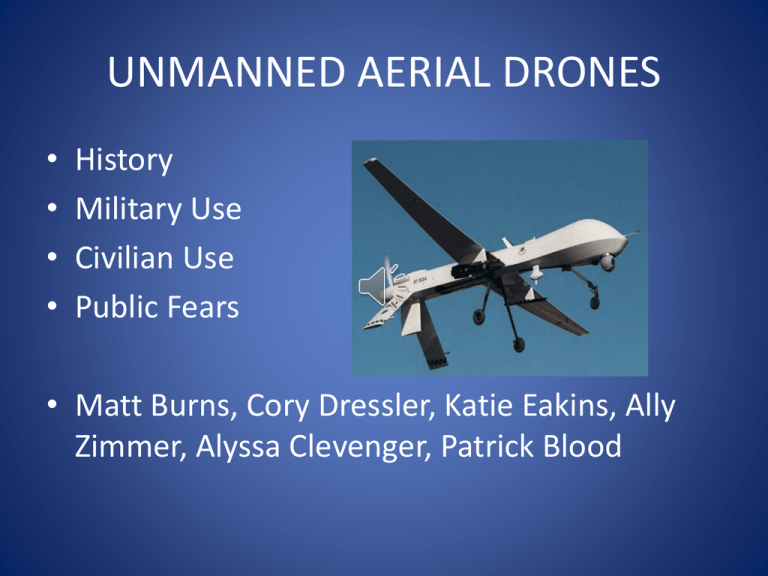 UNMANNED AERIAL DRONES

• History
• Military Use
• Civilian Use
• Public Fears

• Matt Burns, Cory Dressler, Katie Eakins, Ally Zimmer, Alyssa Clevenger, Patrick Blood